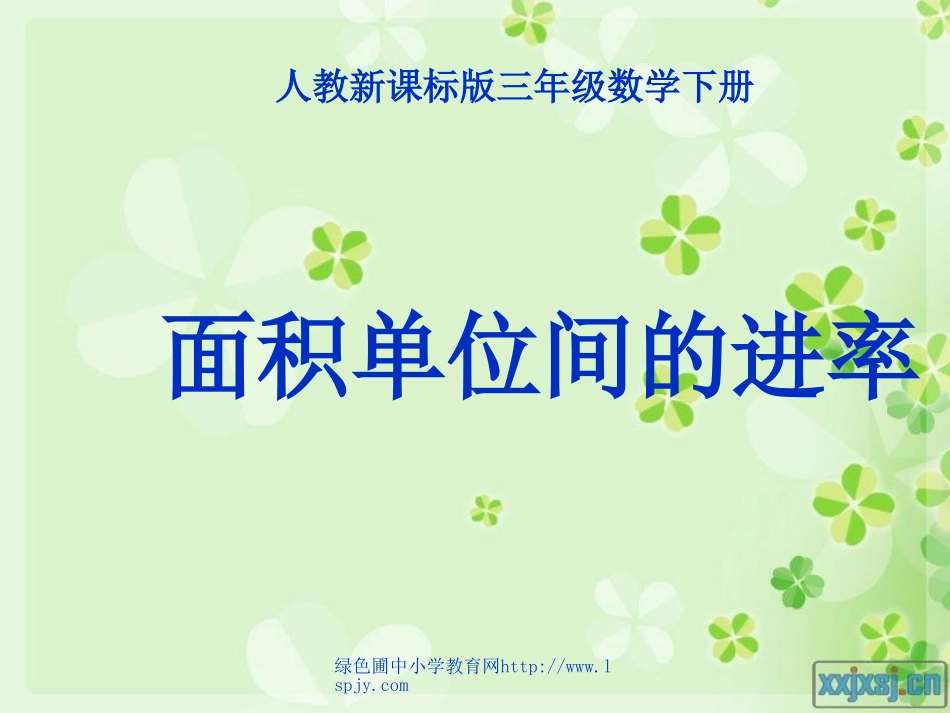 人教新课标版三年级数学下册

面积单位间的进率

绿色圃中小学教育网http://www.lspjy.com

xxjxsj.cn